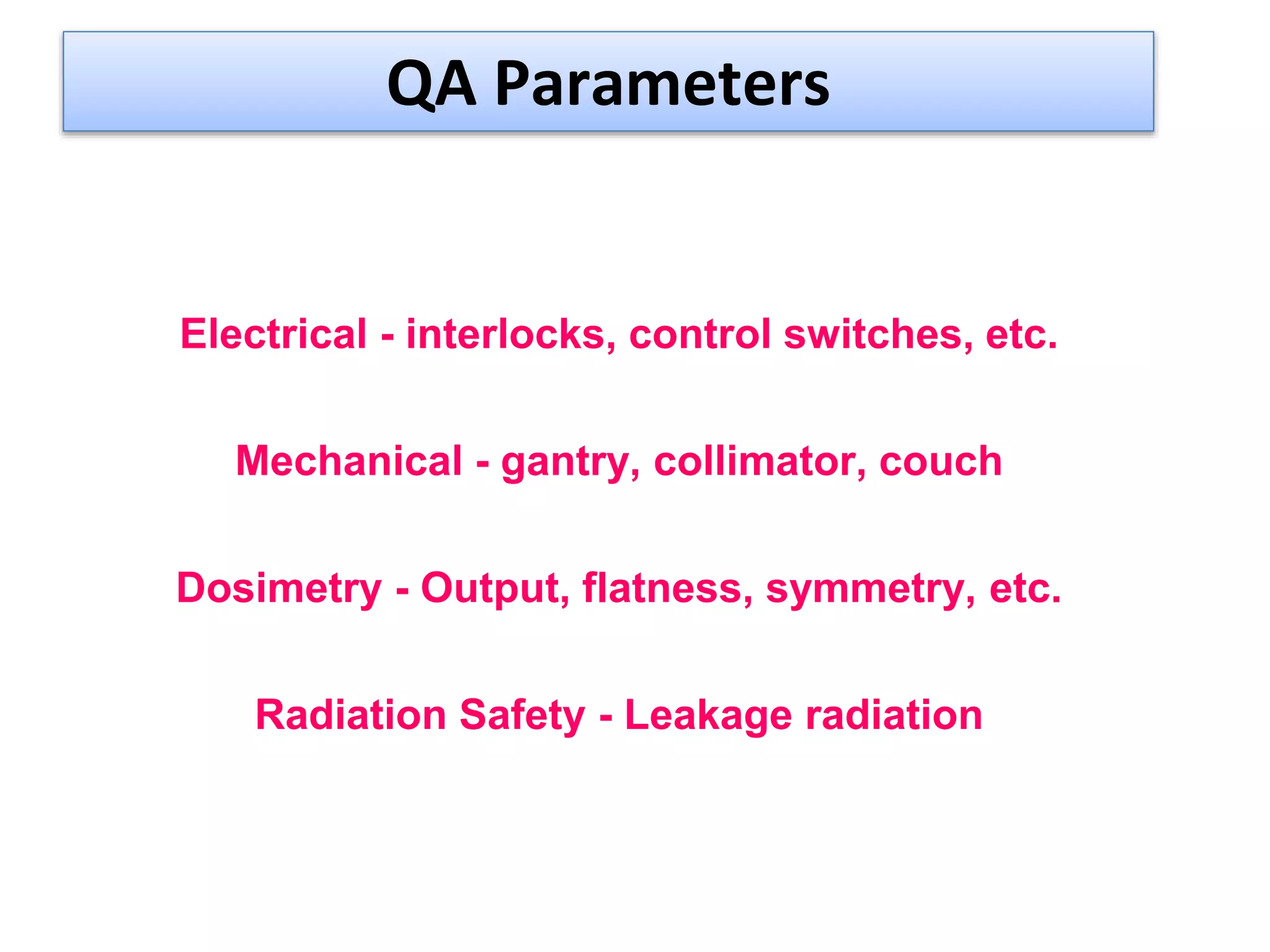 QA Parameters

Electrical - interlocks, control switches, etc.

Mechanical - gantry, collimator, couch

Dosimetry - Output, flatness, symmetry, etc.

Radiation Safety - Leakage radiation